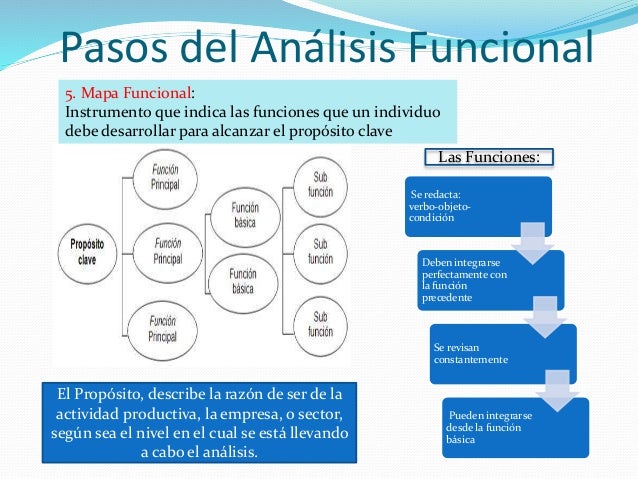 Pasos del Análisis Funcional

5. Mapa Funcional:
Instrumento que indica las funciones que un individuo debe desarrollar para alcanzar el propósito clave

Propósito clave

Función Principal

Función Principal

Función Principal

Función básica

Función básica

Sub función

Sub función

Sub función

Las Funciones:

Se redacta: verbo-objeto-condición

Deben integrarse perfectamente con la función precedente

Se revisan constantemente

Pueden integrarse desde la función básica

El Propósito, describe la razón de ser de la actividad productiva, la empresa, o sector, según sea el nivel en el cual se está llevando a cabo el análisis.